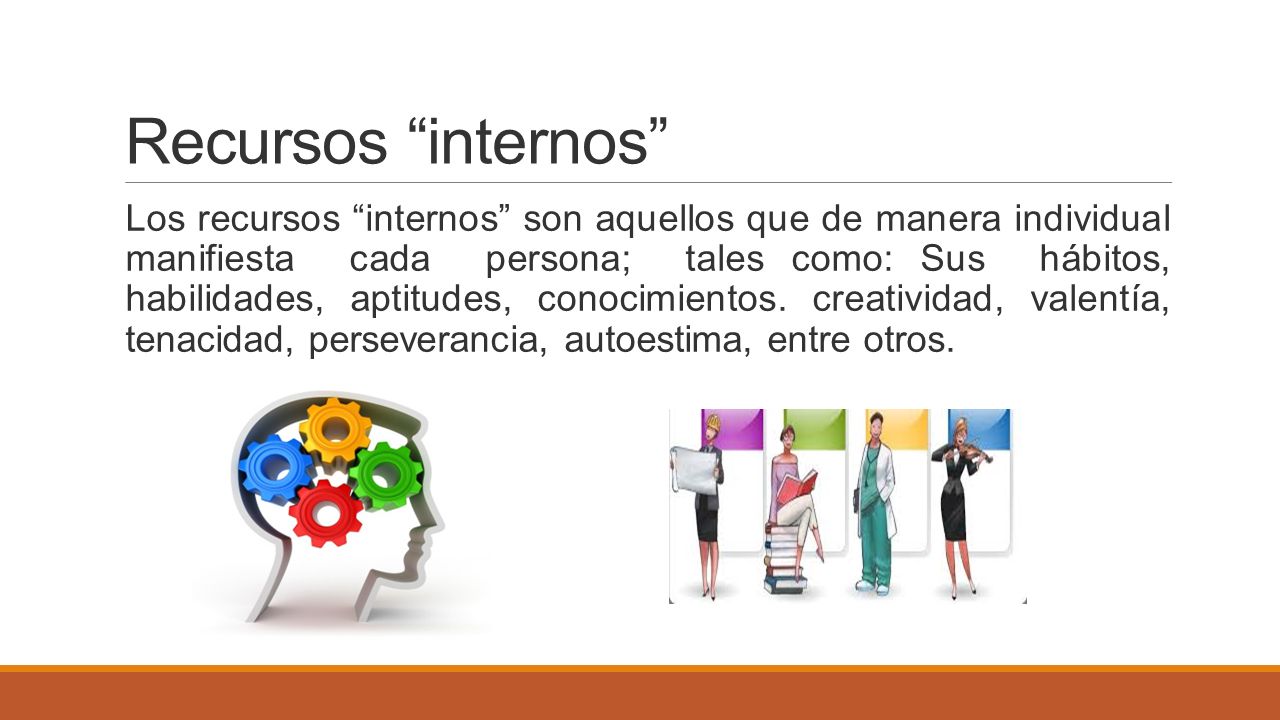 Recursos “internos”

Los recursos “internos” son aquellos que de manera individual manifiesta cada persona; tales como: Sus hábitos, habilidades, aptitudes, conocimientos. creatividad, valentía, tenacidad, perseverancia, autoestima, entre otros.